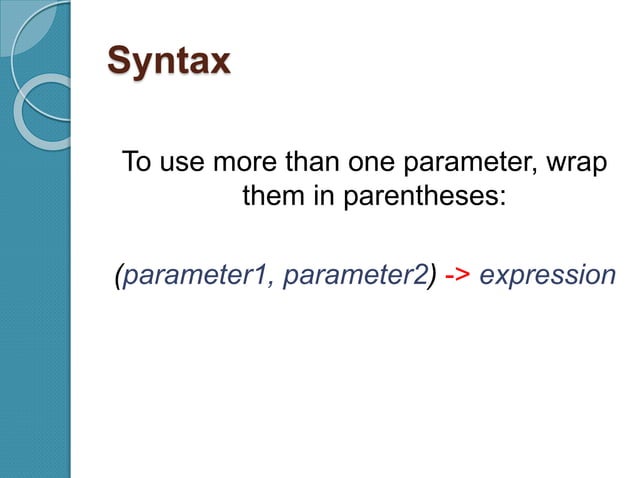 Syntax

To use more than one parameter, wrap them in parentheses:

(parameter1, parameter2) -> expression